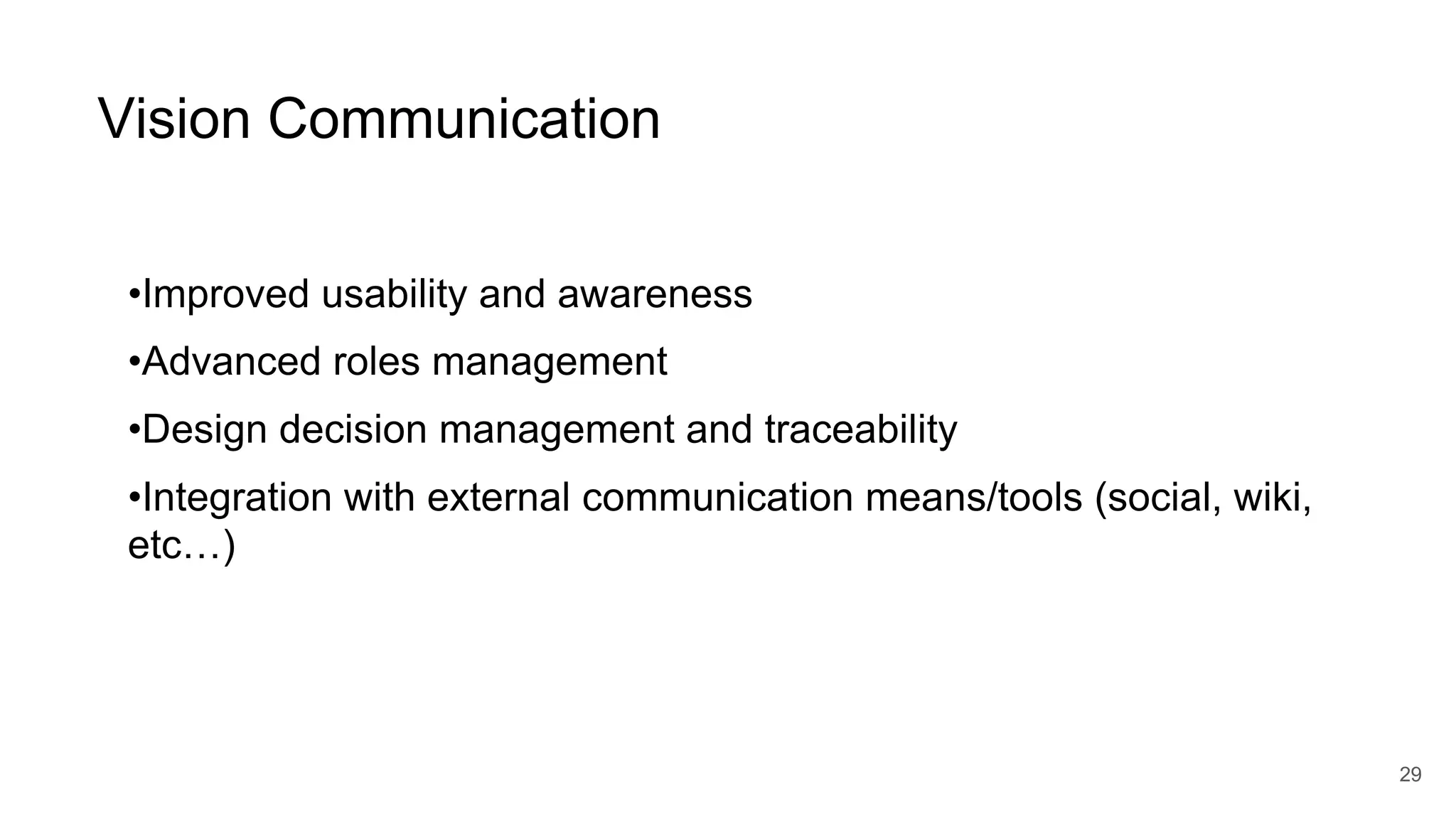 Vision Communication

•Improved usability and awareness

•Advanced roles management

•Design decision management and traceability

•Integration with external communication means/tools (social, wiki, etc…)

29